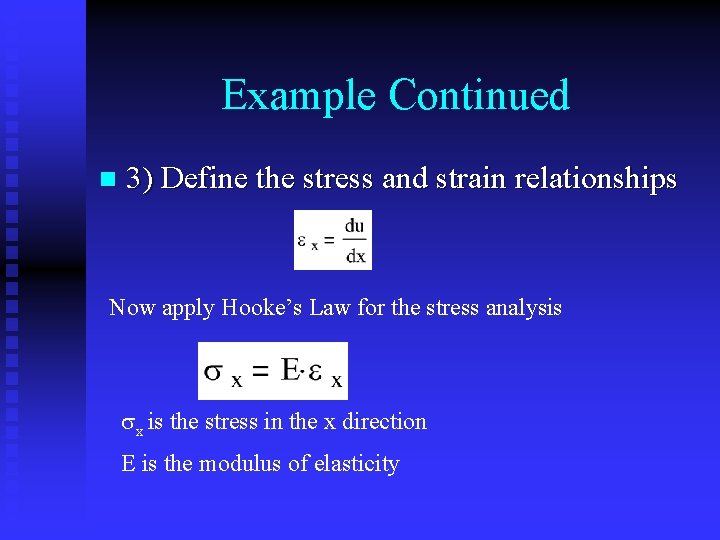 Example Continued

3) Define the stress and strain relationships

$\varepsilon_x = \frac{du}{dx}$

Now apply Hooke's Law for the stress analysis

$\sigma_x = E \cdot \varepsilon_x$

$\sigma_x$ is the stress in the x direction

E is the modulus of elasticity